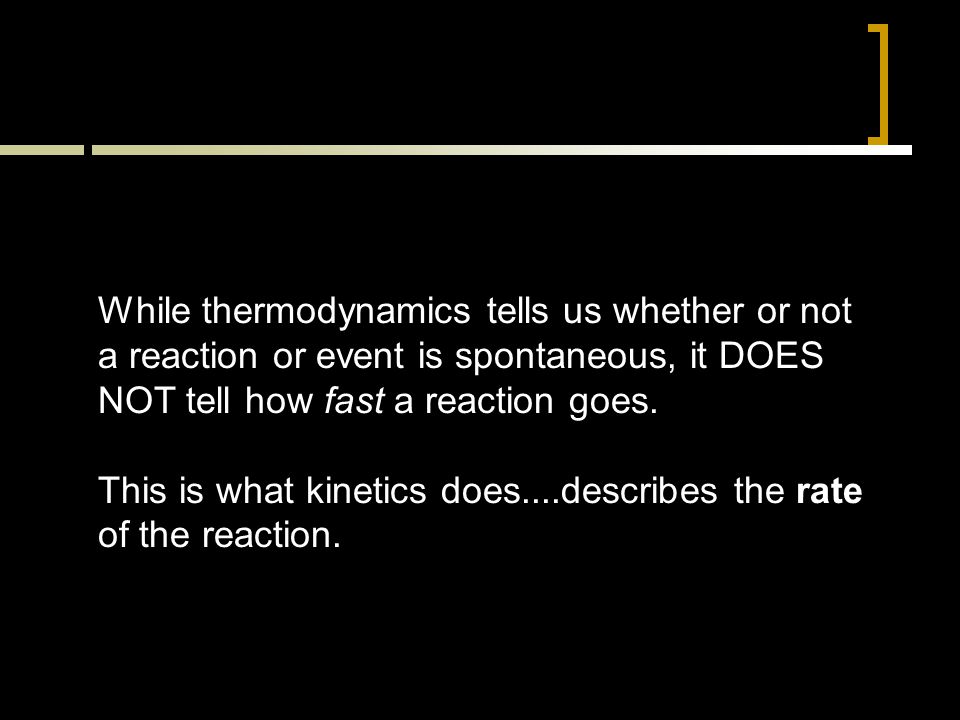 While thermodynamics tells us whether or not a reaction or event is spontaneous, it DOES NOT tell how fast a reaction goes.

This is what kinetics does....describes the rate of the reaction.